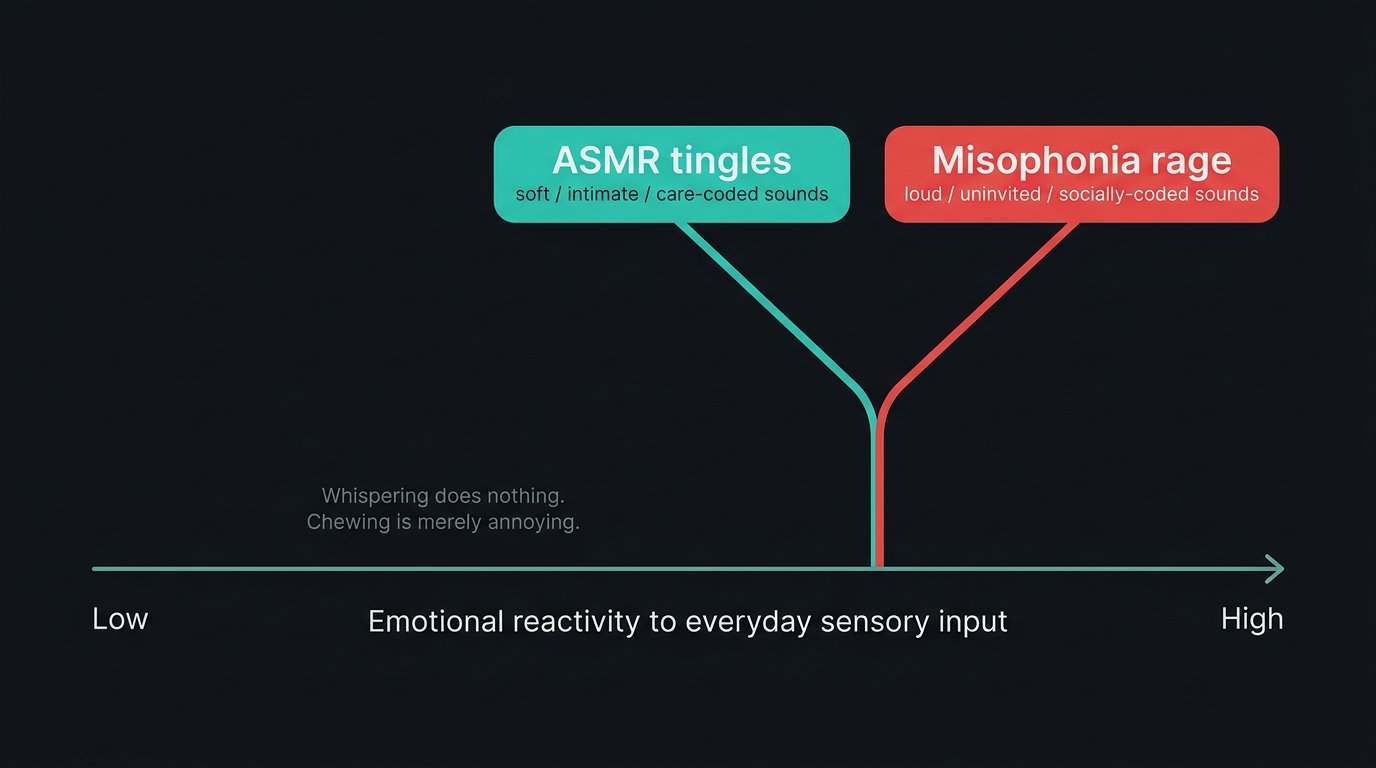 ASMR tingles
soft / intimate / care-coded sounds

Misophonia rage
loud / uninvited / socially-coded sounds

Whispering does nothing.
Chewing is merely annoying.

Low

Emotional reactivity to everyday sensory input

High